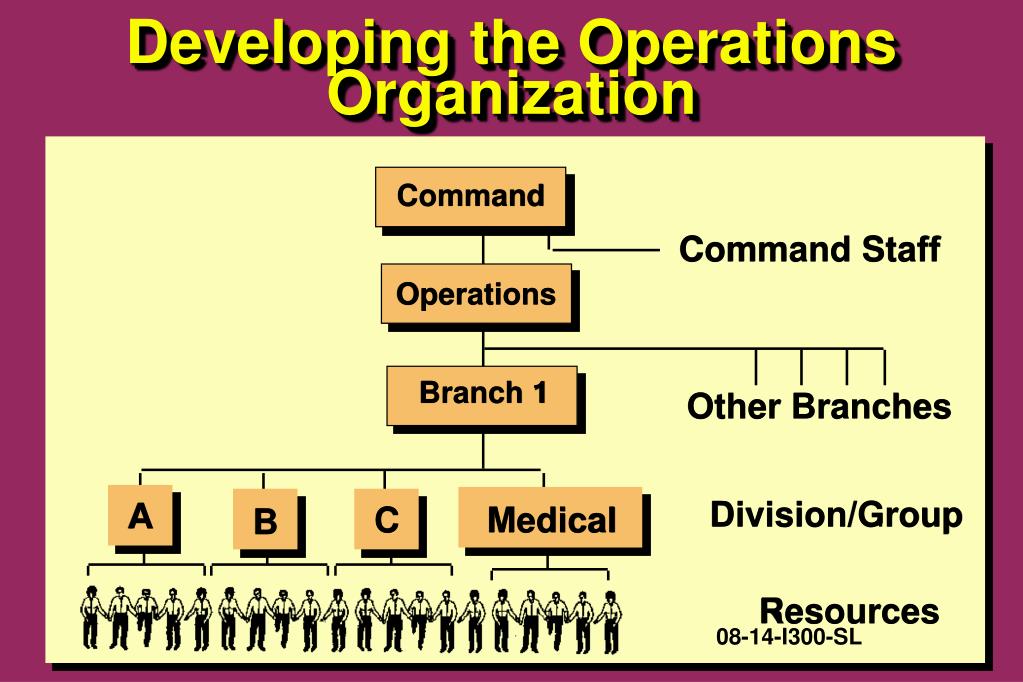 Developing the Operations Organization

Command

Command Staff

Operations

Branch 1

Other Branches

A

B

C

Medical

Division/Group

Resources

08-14-I300-SL